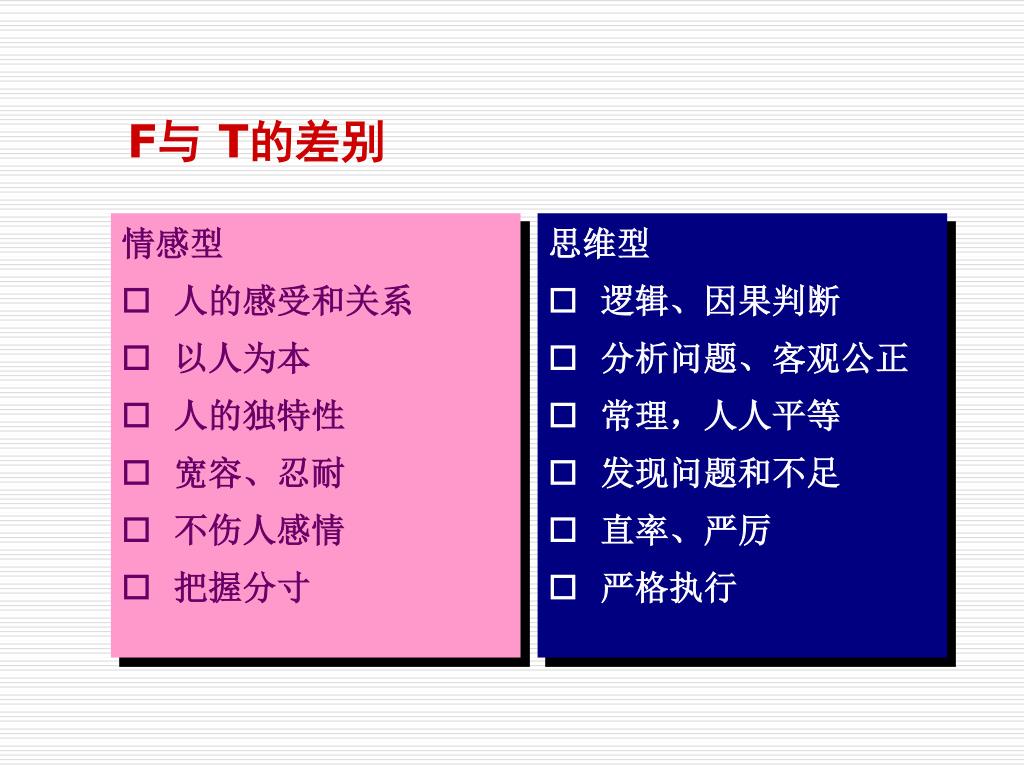 F与 T的差别

情感型
□ 人的感受和关系
□ 以人为本
□ 人的独特性
□ 宽容、忍耐
□ 不伤人感情
□ 把握分寸

思维型
□ 逻辑、因果判断
□ 分析问题、客观公正
□ 常理，人人平等
□ 发现问题和不足
□ 直率、严厉
□ 严格执行